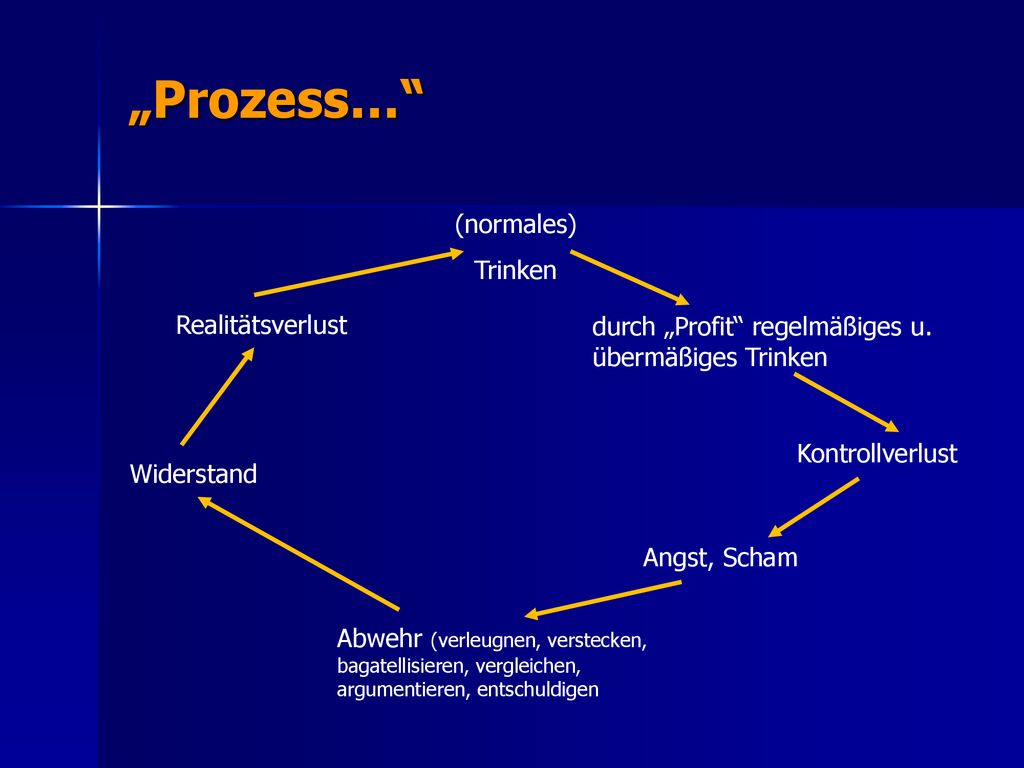 „Prozess…“

(normales)
Trinken

durch „Profit“ regelmäßiges u. übermäßiges Trinken

Kontrollverlust

Angst, Scham

Abwehr (verleugnen, verstecken, bagatellisieren, vergleichen, argumentieren, entschuldigen

Widerstand

Realitätsverlust